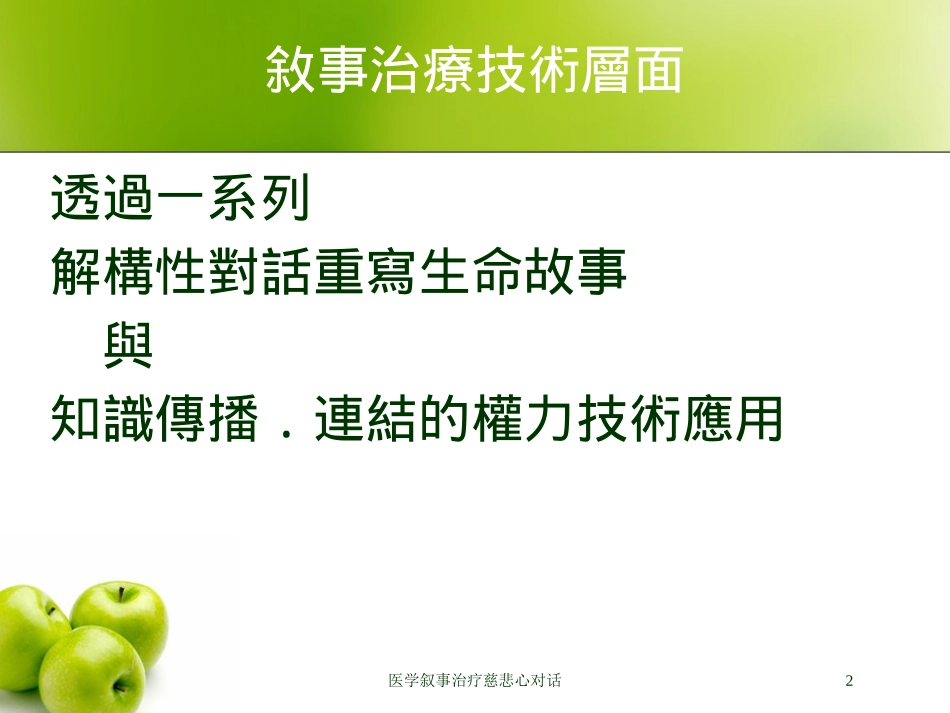 敘事治療技術層面

透過一系列
解構性對話重寫生命故事
與
知識傳播．連結的權力技術應用

医学叙事治疗慈悲心对话

2